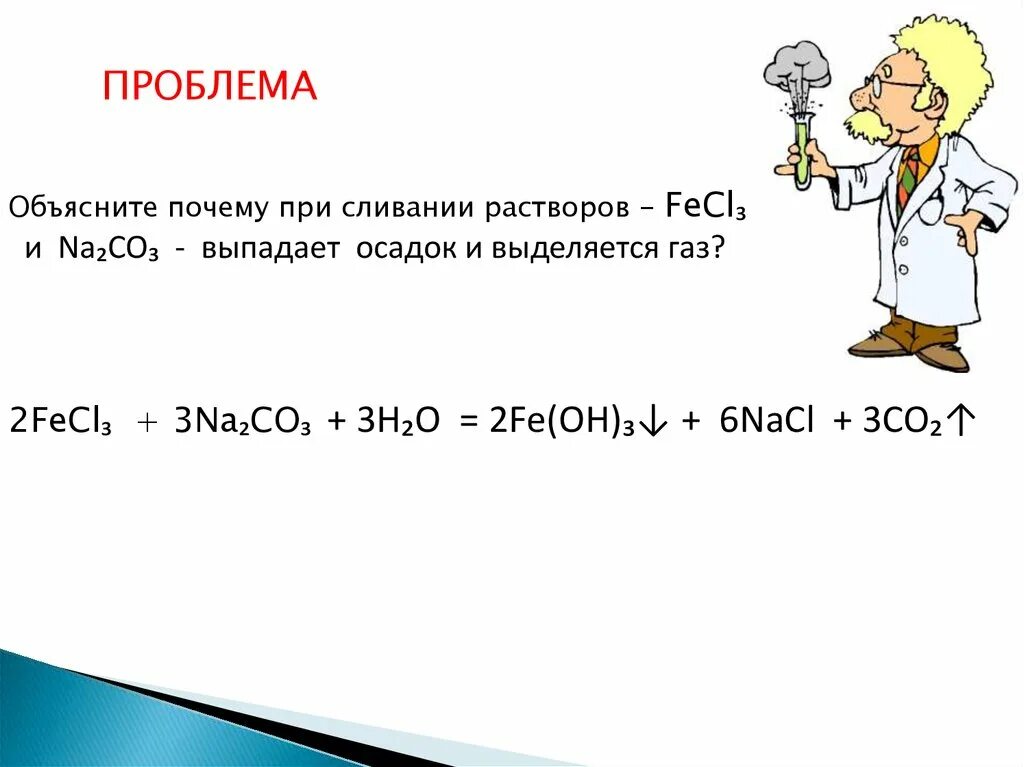 ПРОБЛЕМА

Объясните почему при сливании растворов – $FeCl_3$ и $Na_2CO_3$ - выпадает осадок и выделяется газ?

$2FeCl_3 + 3Na_2CO_3 + 3H_2O = 2Fe(OH)_3\downarrow + 6NaCl + 3CO_2\uparrow$